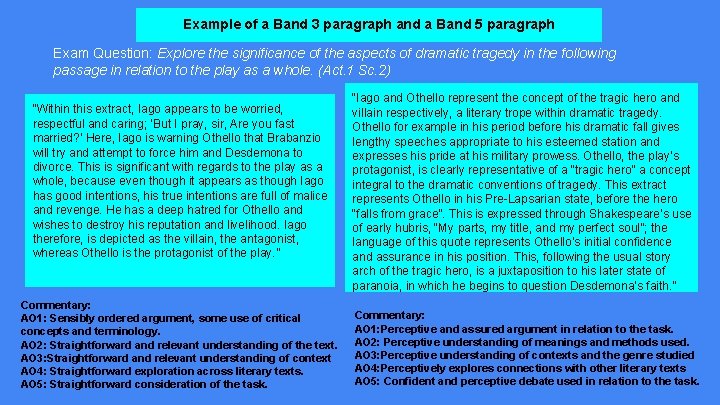 Example of a Band 3 paragraph and a Band 5 paragraph

Exam Question: Explore the significance of the aspects of dramatic tragedy in the following passage in relation to the play as a whole. (Act.1 Sc.2)

"Within this extract, Iago appears to be worried, respectful and caring; 'But I pray, sir, Are you fast married?' Here, Iago is warning Othello that Brabanzio will try and attempt to force him and Desdemona to divorce. This is significant with regards to the play as a whole, because even though it appears as though Iago has good intentions, his true intentions are full of malice and revenge. He has a deep hatred for Othello and wishes to destroy his reputation and livelihood. Iago therefore, is depicted as the villain, the antagonist, whereas Othello is the protagonist of the play."

Commentary:
AO1: Sensibly ordered argument, some use of critical concepts and terminology.
AO2: Straightforward and relevant understanding of the text.
AO3:Straightforward and relevant understanding of context
AO4: Straightforward exploration across literary texts.
AO5: Straightforward consideration of the task.

"Iago and Othello represent the concept of the tragic hero and villain respectively, a literary trope within dramatic tragedy. Othello for example in his period before his dramatic fall gives lengthy speeches appropriate to his esteemed station and expresses his pride at his military prowess. Othello, the play's protagonist, is clearly representative of a "tragic hero" a concept integral to the dramatic conventions of tragedy. This extract represents Othello in his Pre-Lapsarian state, before the hero "falls from grace". This is expressed through Shakespeare's use of early hubris, "My parts, my title, and my perfect soul"; the language of this quote represents Othello's initial confidence and assurance in his position. This, following the usual story arch of the tragic hero, is a juxtaposition to his later state of paranoia, in which he begins to question Desdemona's faith."

Commentary:
AO1:Perceptive and assured argument in relation to the task.
AO2: Perceptive understanding of meanings and methods used.
AO3:Perceptive understanding of contexts and the genre studied
AO4:Perceptively explores connections with other literary texts
AO5: Confident and perceptive debate used in relation to the task.